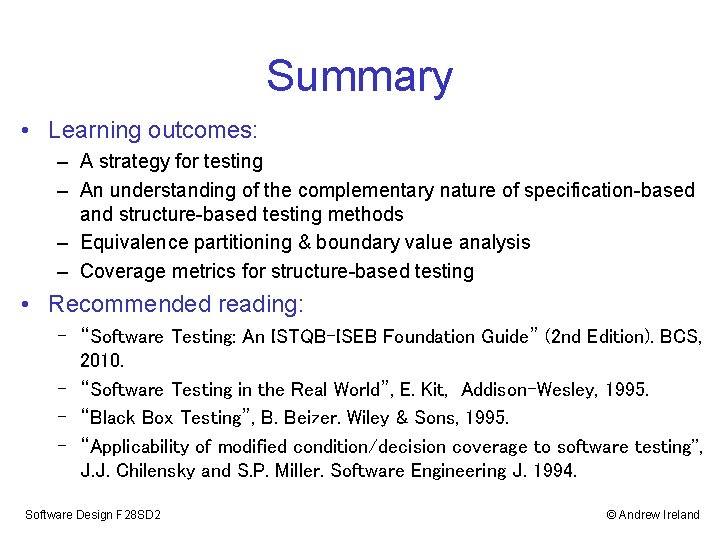 Summary

• Learning outcomes:
– A strategy for testing
– An understanding of the complementary nature of specification-based and structure-based testing methods
– Equivalence partitioning & boundary value analysis
– Coverage metrics for structure-based testing

• Recommended reading:
– "Software Testing: An ISTQB-ISEB Foundation Guide" (2nd Edition). BCS, 2010.
– "Software Testing in the Real World", E. Kit, Addison-Wesley, 1995.
– "Black Box Testing", B. Beizer. Wiley & Sons, 1995.
– "Applicability of modified condition/decision coverage to software testing", J.J. Chilensky and S.P. Miller. Software Engineering J. 1994.

Software Design F28SD2

© Andrew Ireland